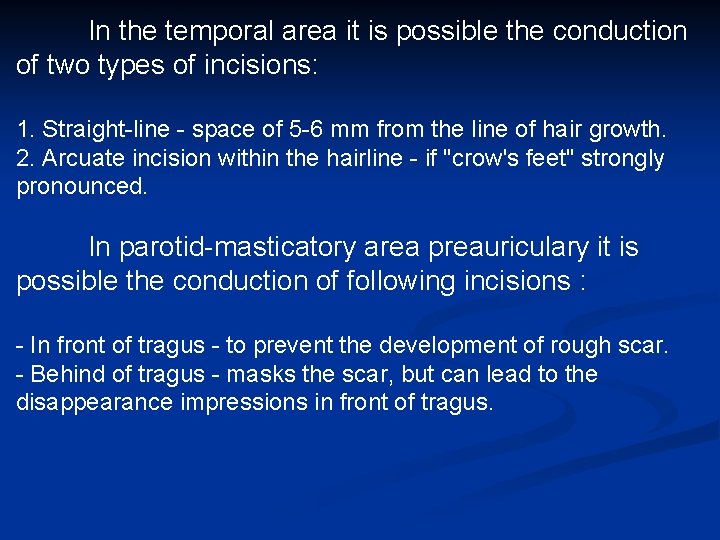 In the temporal area it is possible the conduction of two types of incisions:

1. Straight-line - space of 5-6 mm from the line of hair growth.
2. Arcuate incision within the hairline - if "crow's feet" strongly pronounced.

In parotid-masticatory area preauriculary it is possible the conduction of following incisions :

- In front of tragus - to prevent the development of rough scar.
- Behind of tragus - masks the scar, but can lead to the disappearance impressions in front of tragus.